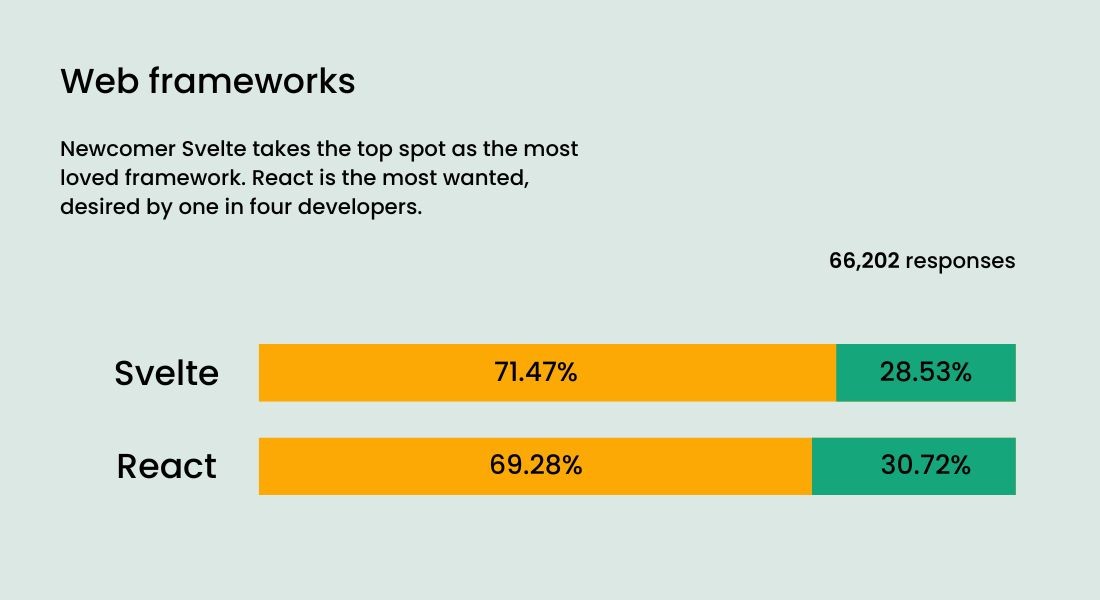 Web frameworks

Newcomer Svelte takes the top spot as the most loved framework. React is the most wanted, desired by one in four developers.

66,202 responses

Svelte 71.47% 28.53%

React 69.28% 30.72%